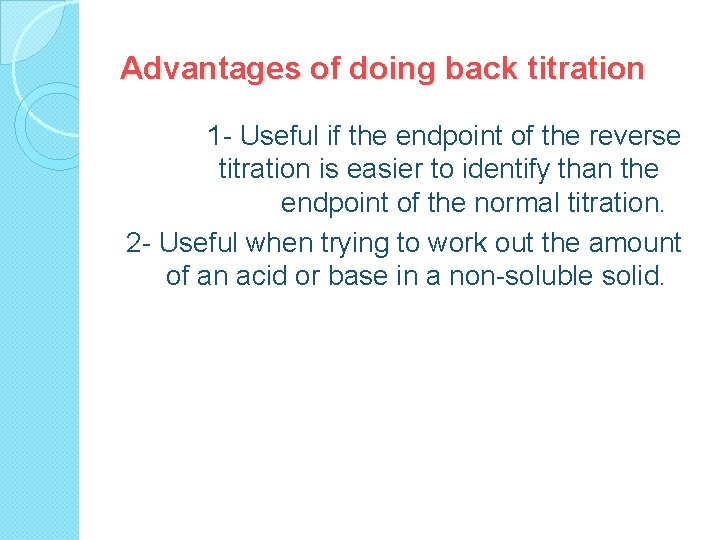 Advantages of doing back titration

1- Useful if the endpoint of the reverse titration is easier to identify than the endpoint of the normal titration.

2- Useful when trying to work out the amount of an acid or base in a non-soluble solid.